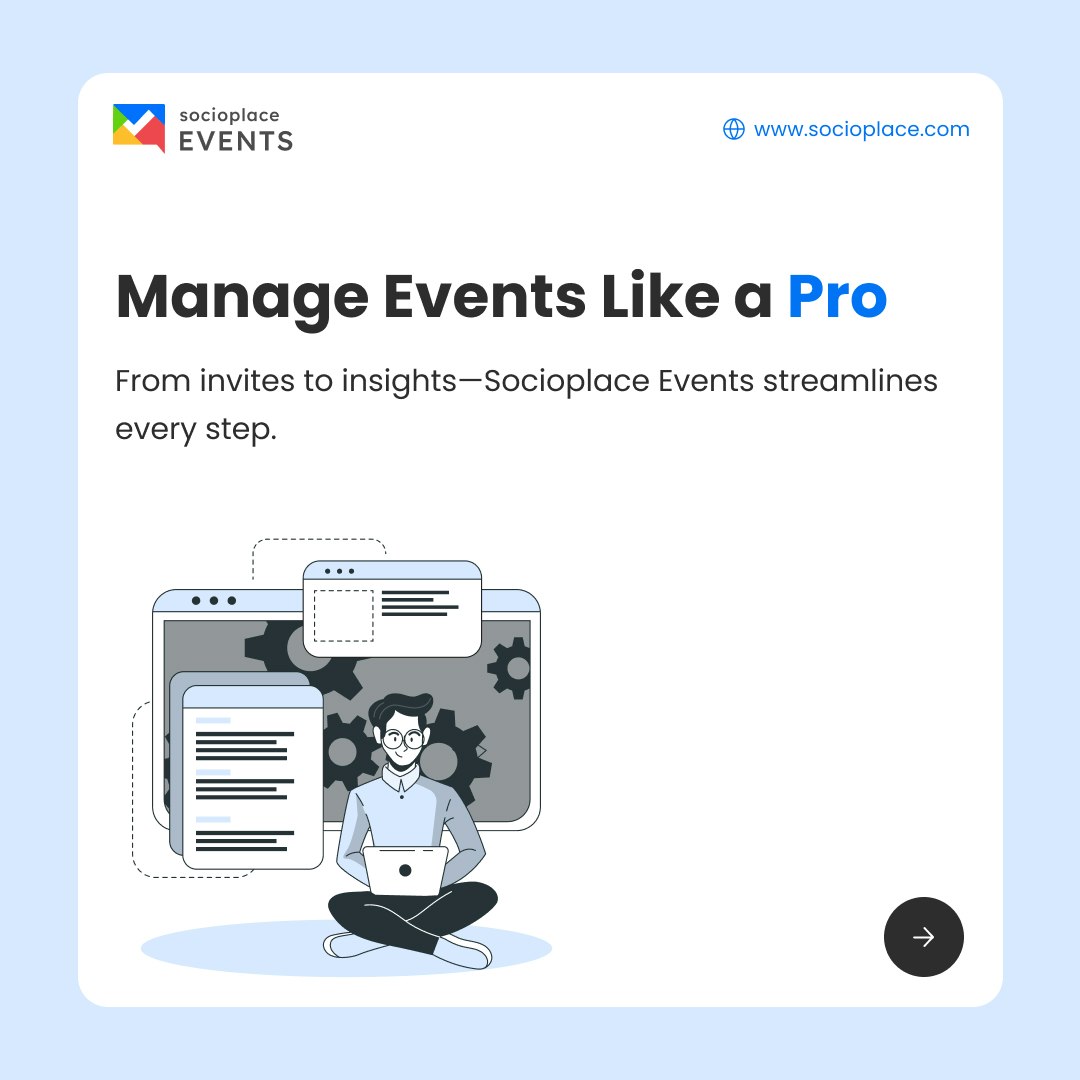 socioplace
EVENTS

www.socioplace.com

Manage Events Like a Pro

From invites to insights—Socioplace Events streamlines every step.